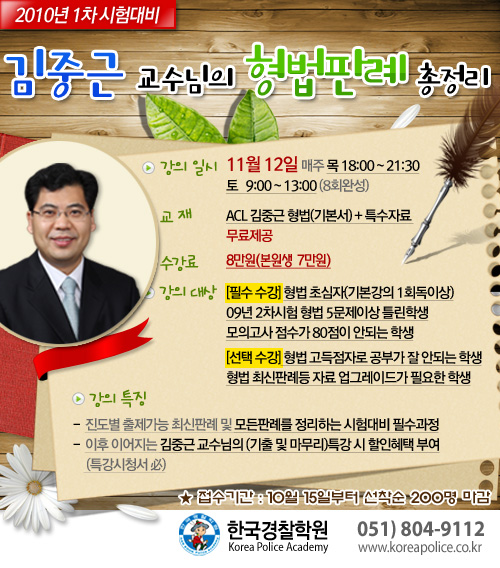 2010년 1차 시험대비

김중근 교수님의 형법판례 총정리

강의 일시 11월 12일 매주 목 18:00 ~ 21:30
토 9:00 ~ 13:00 (8회완성)

교 재 ACL 김중근 형법(기본서) + 특수자료
무료제공

수강료 8만원(본원생 7만원)

강의 대상 [필수 수강] 형법 초심자(기본강의 1회독이상)
09년 2차시험 형법 5문제이상 틀린학생
모의고사 점수가 80점이 안되는 학생

[선택 수강] 형법 고득점자로 공부가 잘 안되는 학생
형법 최신판례등 자료 업그레이드가 필요한 학생

강의 특징

- 진도별 출제가능 최신판례 및 모든판례를 정리하는 시험대비 필수과정
- 이후 이어지는 김중근 교수님의 (기출 및 마무리)특강 시 할인혜택 부여
(특강시청서 必)

★ 접수기간 : 10월 15일부터 선착순 200명 마감

한국경찰학원
Korea Police Academy
051) 804-9112
www.koreapolice.co.kr